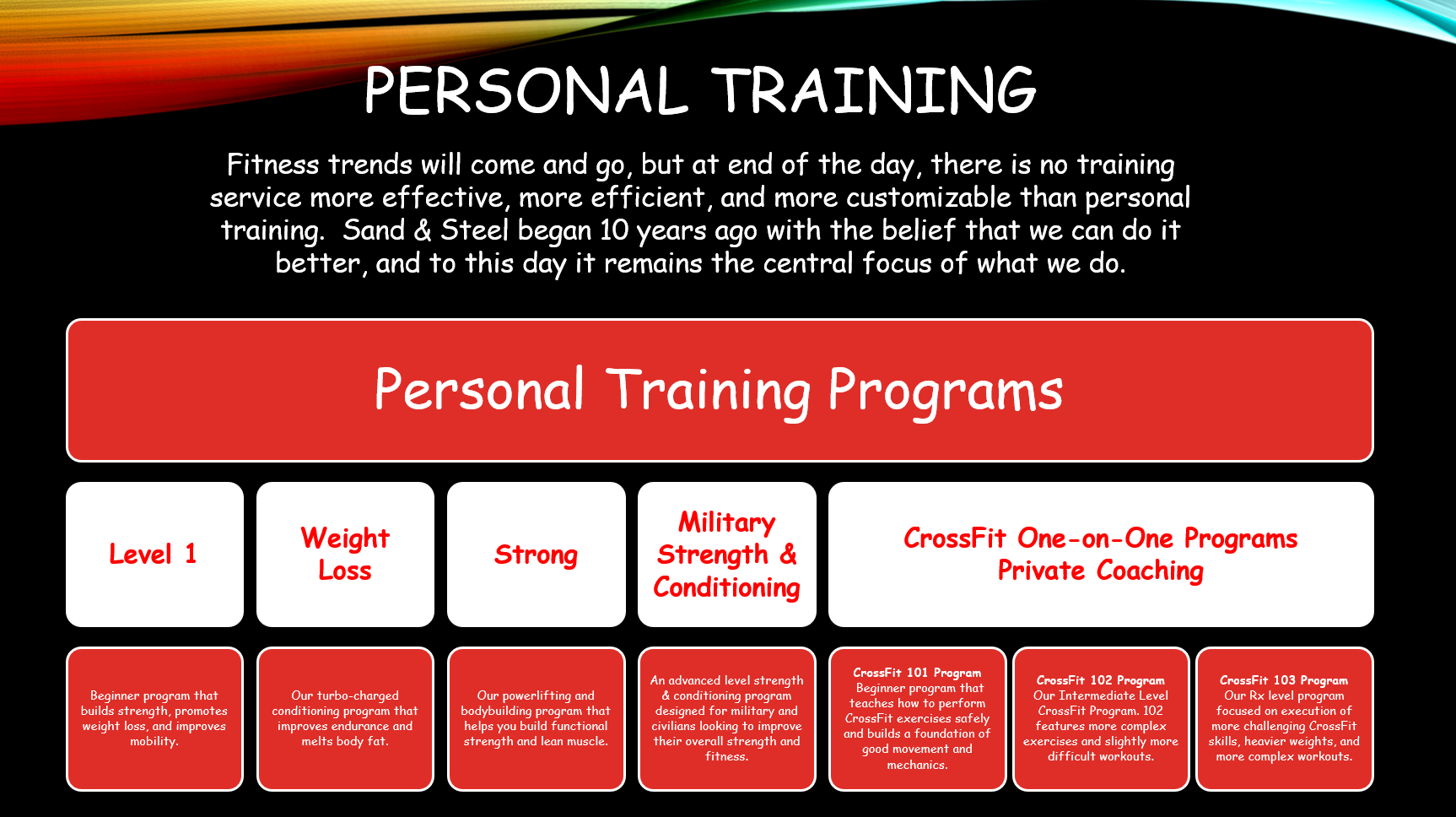 PERSONAL TRAINING

Fitness trends will come and go, but at end of the day, there is no training service more effective, more efficient, and more customizable than personal training. Sand & Steel began 10 years ago with the belief that we can do it better, and to this day it remains the central focus of what we do.

Personal Training Programs

Level 1

Weight Loss

Strong

Military Strength & Conditioning

CrossFit One-on-One Programs Private Coaching

Beginner program that builds strength, promotes weight loss, and improves mobility.

Our turbo-charged conditioning program that improves endurance and melts body fat.

Our powerlifting and bodybuilding program that helps you build functional strength and lean muscle.

An advanced level strength & conditioning program designed for military and civilians looking to improve their overall strength and fitness.

CrossFit 101 Program
Beginner program that teaches how to perform CrossFit exercises safely and builds a foundation of good movement and mechanics.

CrossFit 102 Program
Our Intermediate Level CrossFit Program. 102 features more complex exercises and slightly more difficult workouts.

CrossFit 103 Program
Our Rx level program focused on execution of more challenging CrossFit skills, heavier weights, and more complex workouts.